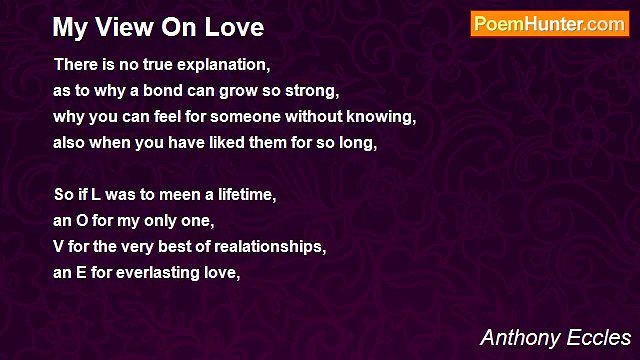 My View On Love

PoemHunter.com

There is no true explanation,
as to why a bond can grow so strong,
why you can feel for someone without knowing,
also when you have liked them for so long,

So if L was to meen a lifetime,
an O for my only one,
V for the very best of realationships,
an E for everlasting love,

Anthony Eccles